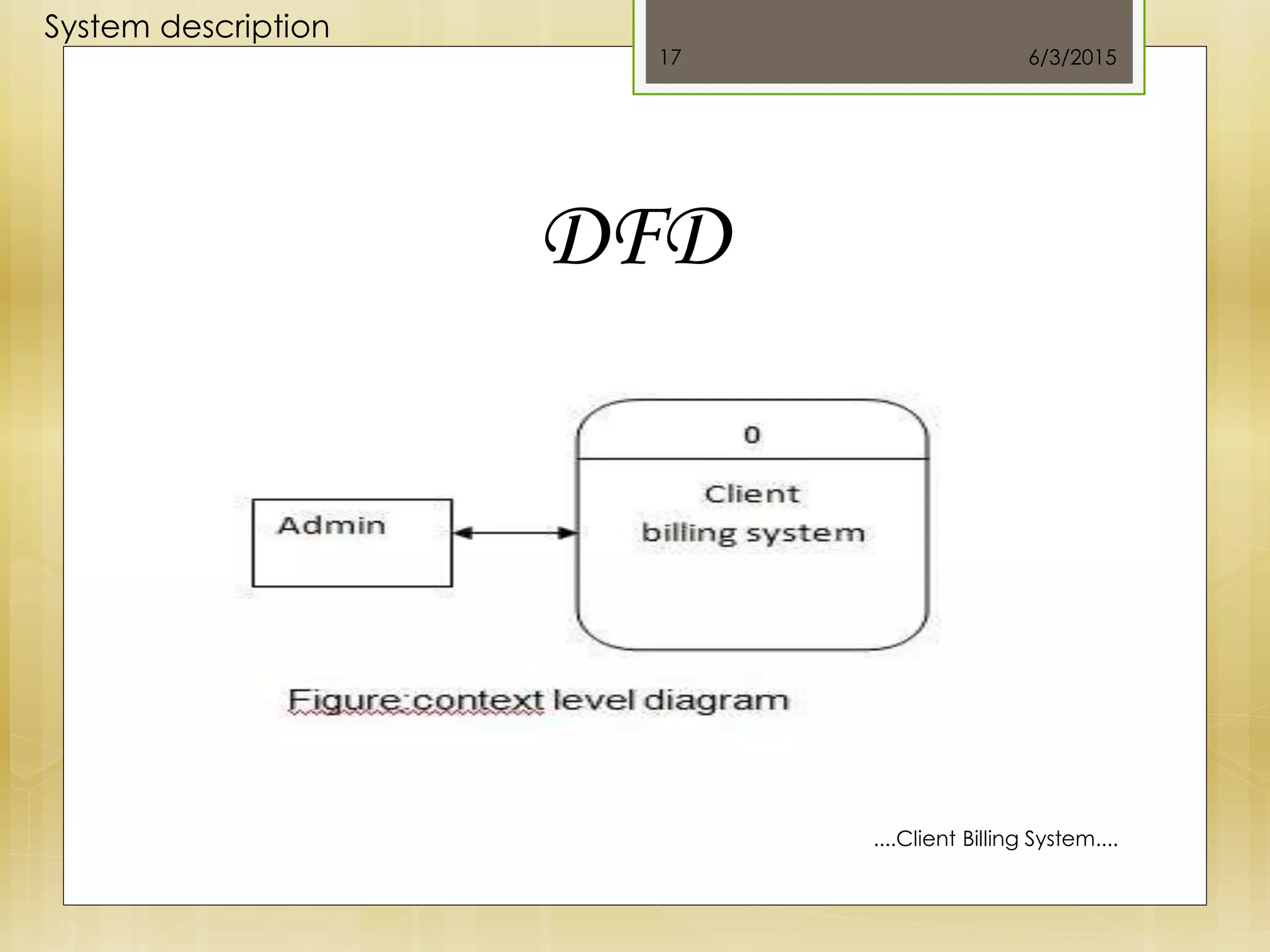 System description

17

6/3/2015

DFD

Admin

0

Client billing system

Figure:context level diagram

....Client Billing System....